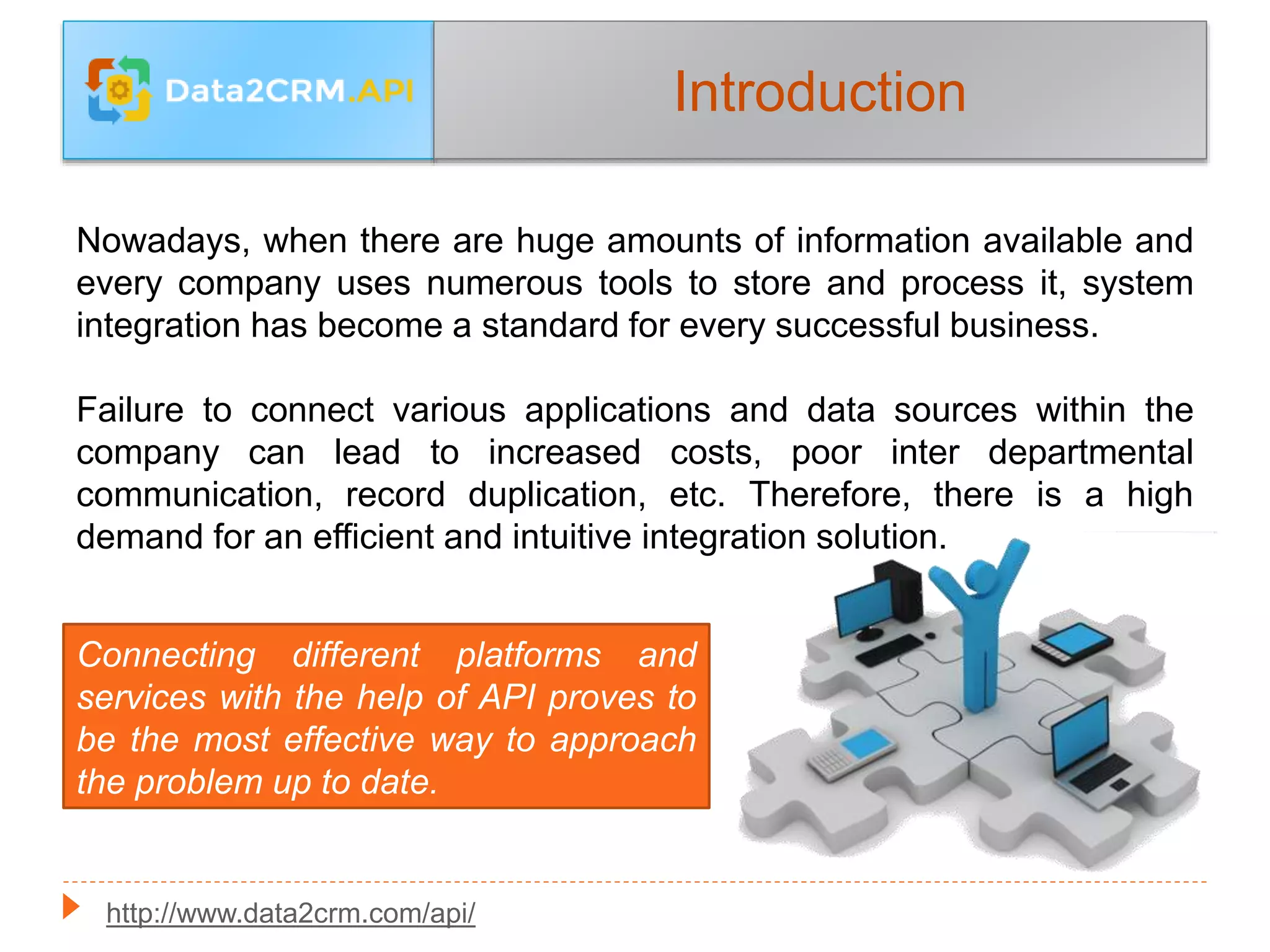 Data2CRM.API

Introduction

Nowadays, when there are huge amounts of information available and every company uses numerous tools to store and process it, system integration has become a standard for every successful business.

Failure to connect various applications and data sources within the company can lead to increased costs, poor inter departmental communication, record duplication, etc. Therefore, there is a high demand for an efficient and intuitive integration solution.

Connecting different platforms and services with the help of API proves to be the most effective way to approach the problem up to date.

http://www.data2crm.com/api/